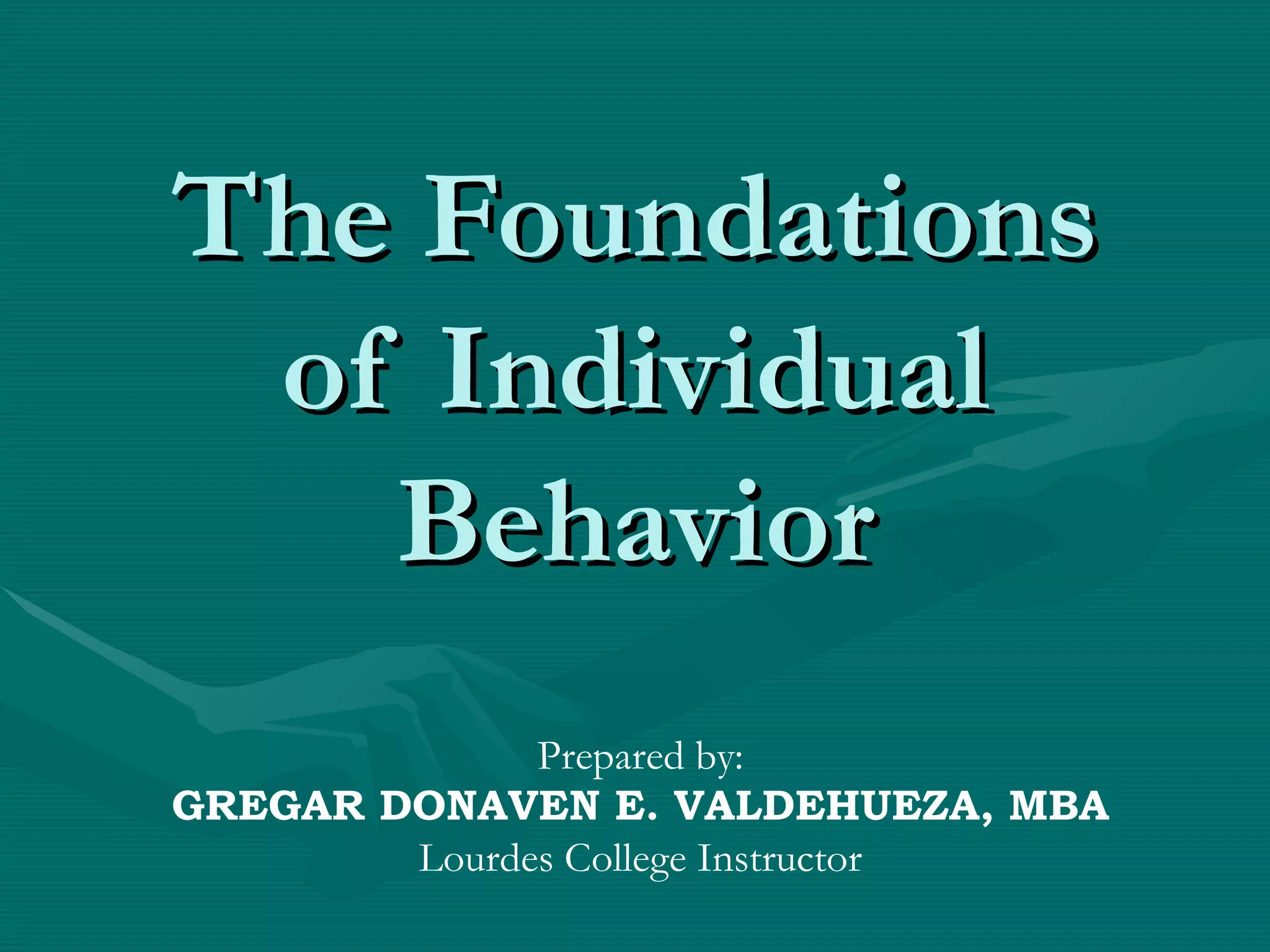 The Foundations of Individual Behavior

Prepared by:
GREGAR DONAVEN E. VALDEHUEZA, MBA
Lourdes College Instructor